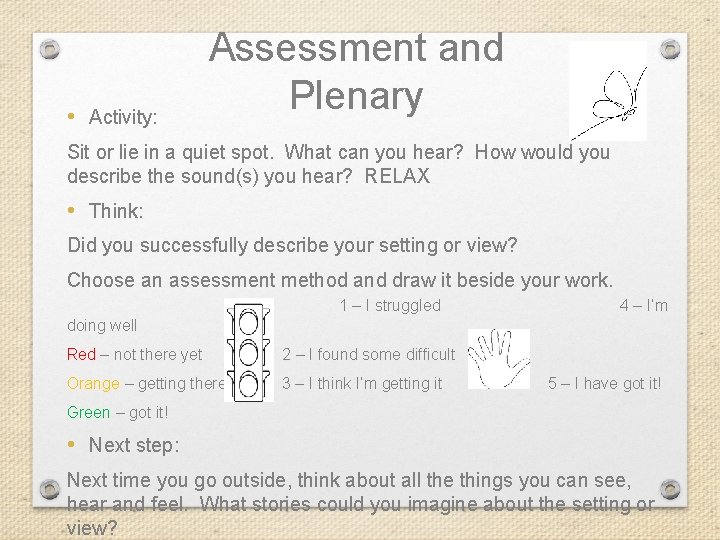 Assessment and Plenary

• Activity:

Sit or lie in a quiet spot. What can you hear? How would you describe the sound(s) you hear? RELAX

• Think:

Did you successfully describe your setting or view?

Choose an assessment method and draw it beside your work.

1 – I struggled 4 – I'm doing well

Red – not there yet 2 – I found some difficult

Orange – getting there 3 – I think I'm getting it 5 – I have got it!

Green – got it!

• Next step:

Next time you go outside, think about all the things you can see, hear and feel. What stories could you imagine about the setting or view?